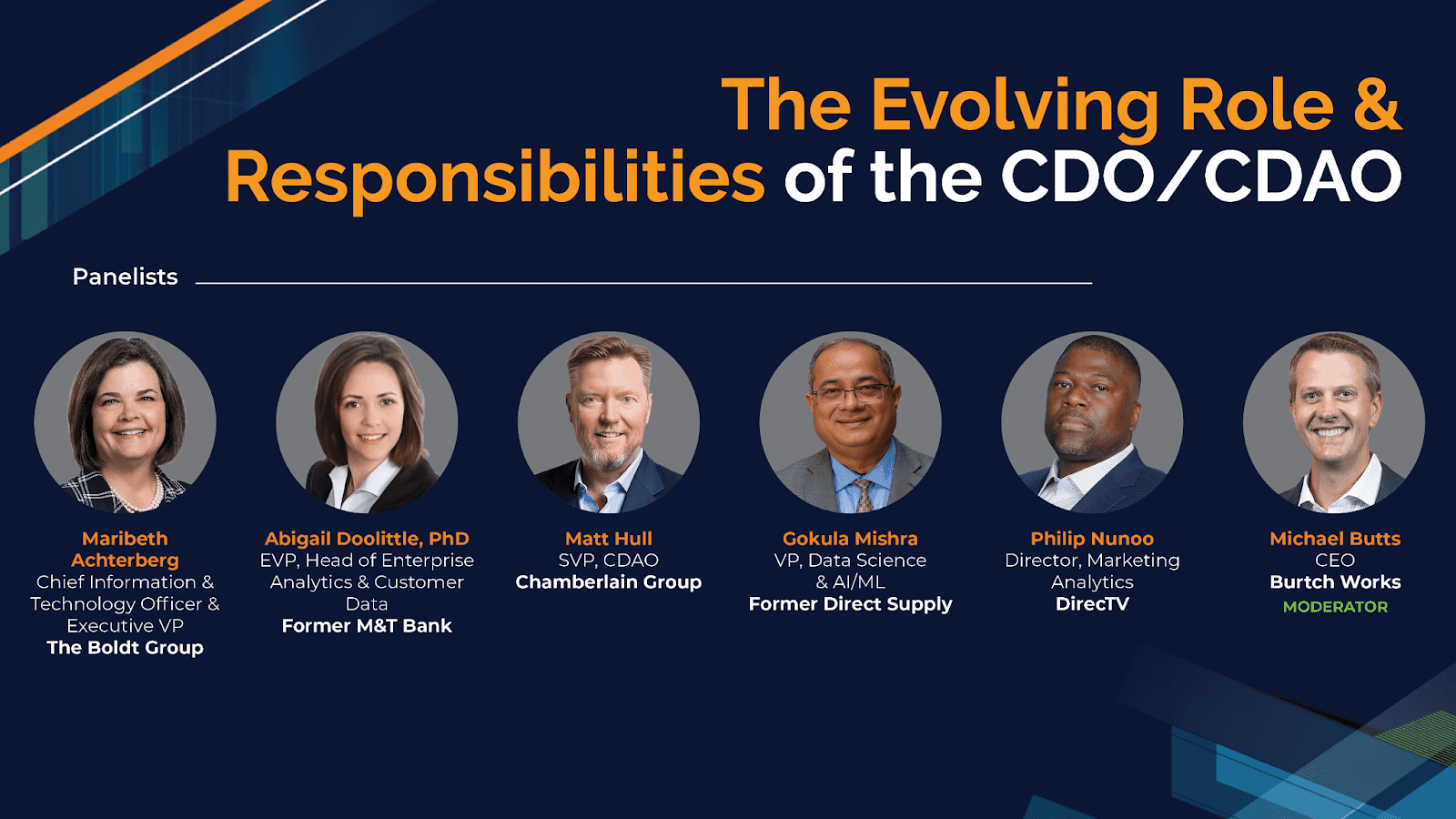 The Evolving Role & Responsibilities of the CDO/CDAO

Panelists

Maribeth Achterberg
Chief Information & Technology Officer & Executive VP
The Boldt Group

Abigail Doolittle, PhD
EVP, Head of Enterprise Analytics & Customer Data
Former M&T Bank

Matt Hull
SVP, CDAO
Chamberlain Group

Gokula Mishra
VP, Data Science & AI/ML
Former Direct Supply

Philip Nunoo
Director, Marketing Analytics
DirecTV

Michael Butts
CEO
Burtch Works
MODERATOR